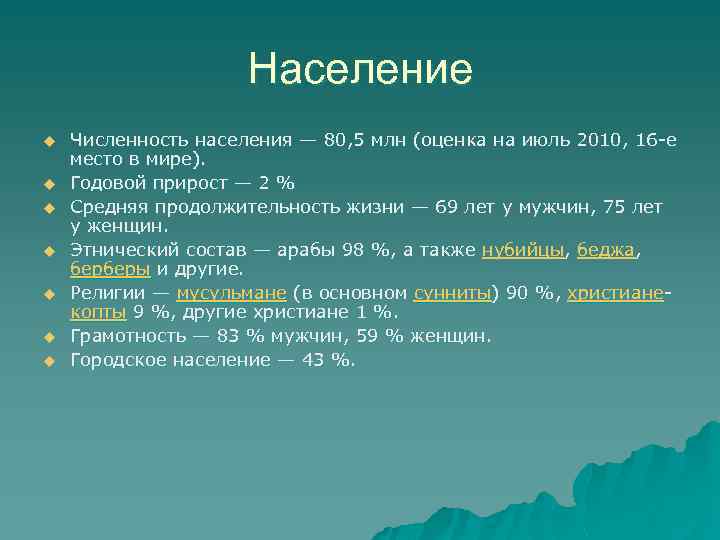 Население

Численность населения — 80,5 млн (оценка на июль 2010, 16-е место в мире).

Годовой прирост — 2 %

Средняя продолжительность жизни — 69 лет у мужчин, 75 лет у женщин.

Этнический состав — арабы 98 %, а также нубийцы, беджа, берберы и другие.

Религии — мусульмане (в основном сунниты) 90 %, христиане-копты 9 %, другие христиане 1 %.

Грамотность — 83 % мужчин, 59 % женщин.

Городское население — 43 %.